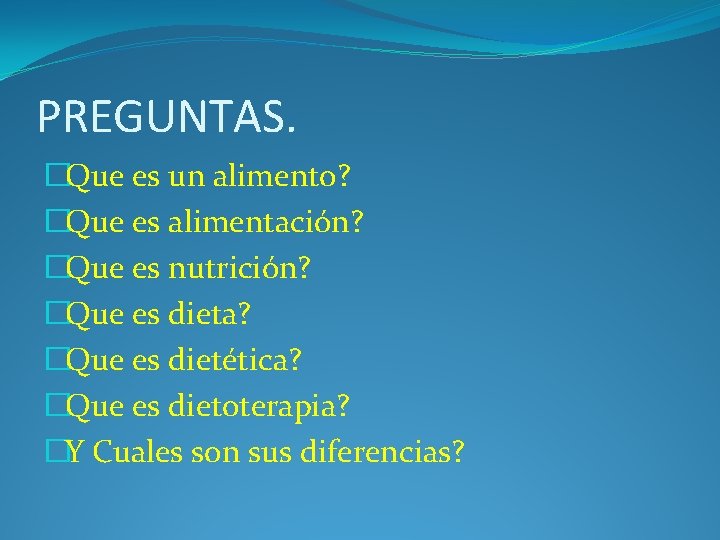 PREGUNTAS.

Que es un alimento?

Que es alimentación?

Que es nutrición?

Que es dieta?

Que es dietética?

Que es dietoterapia?

Y Cuales son sus diferencias?